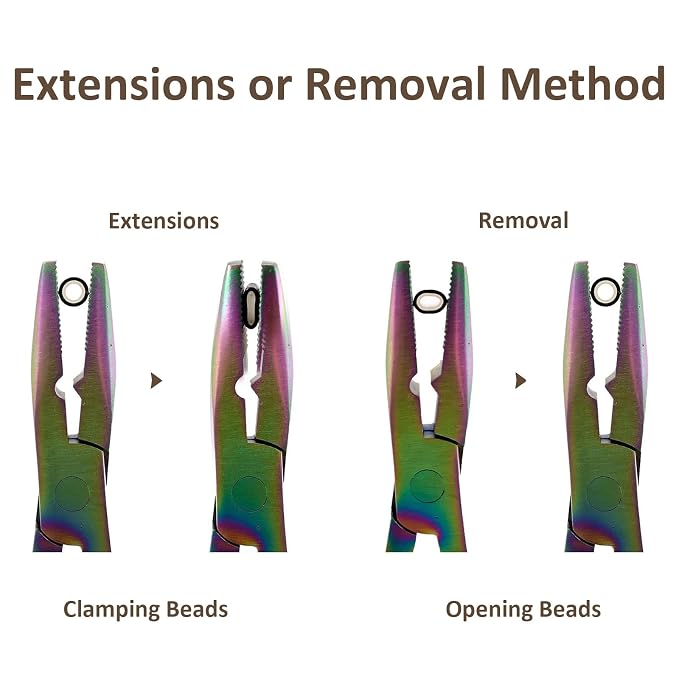 Extensions or Removal Method

Extensions

Removal

Clamping Beads

Opening Beads